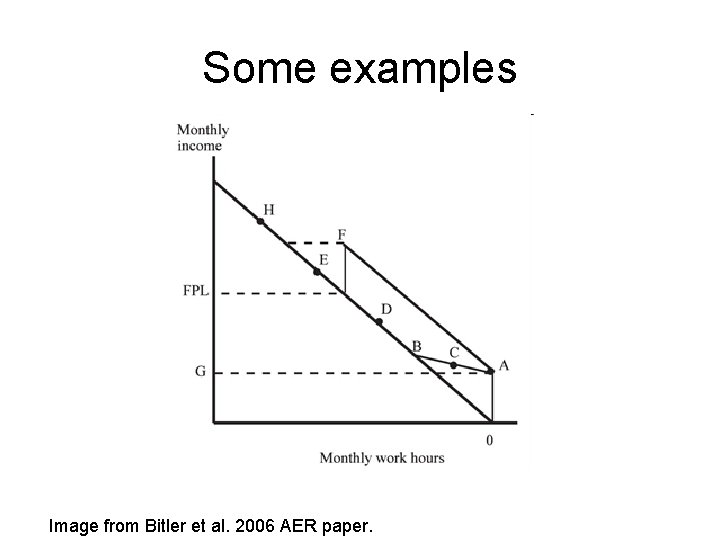 Some examples

Monthly income

H

F

E

FPL

D

B

C

A

G

0

Monthly work hours

Image from Bitler et al. 2006 AER paper.